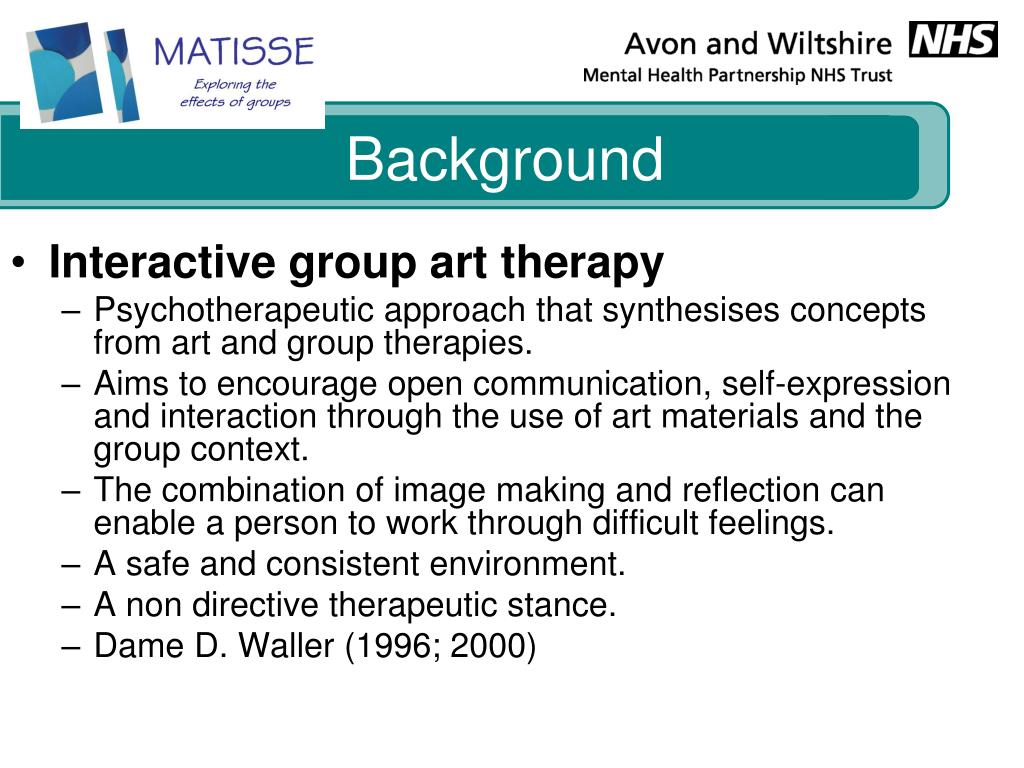 MATISSE
Exploring the effects of groups

Avon and Wiltshire NHS
Mental Health Partnership NHS Trust

Background

• Interactive group art therapy
– Psychotherapeutic approach that synthesises concepts from art and group therapies.
– Aims to encourage open communication, self-expression and interaction through the use of art materials and the group context.
– The combination of image making and reflection can enable a person to work through difficult feelings.
– A safe and consistent environment.
– A non directive therapeutic stance.
– Dame D. Waller (1996; 2000)